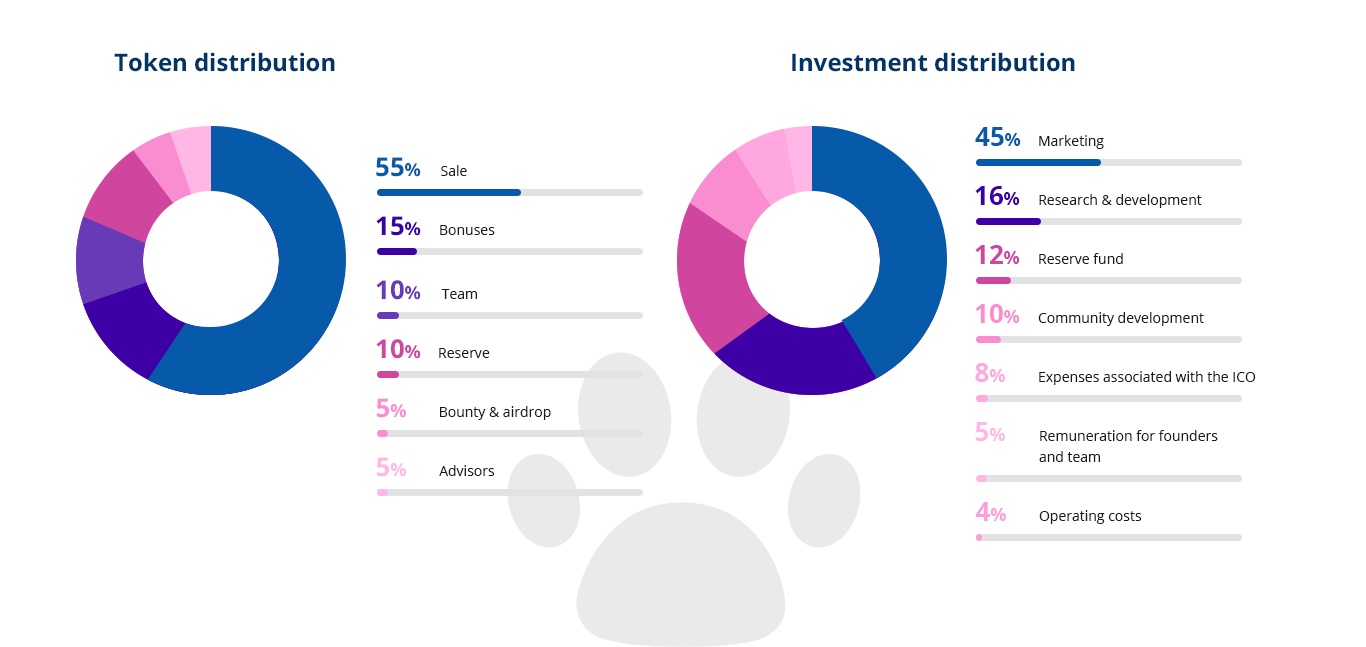 Token distribution

55% Sale

15% Bonuses

10% Team

10% Reserve

5% Bounty & airdrop

5% Advisors

Investment distribution

45% Marketing

16% Research & development

12% Reserve fund

10% Community development

8% Expenses associated with the ICO

5% Remuneration for founders and team

4% Operating costs